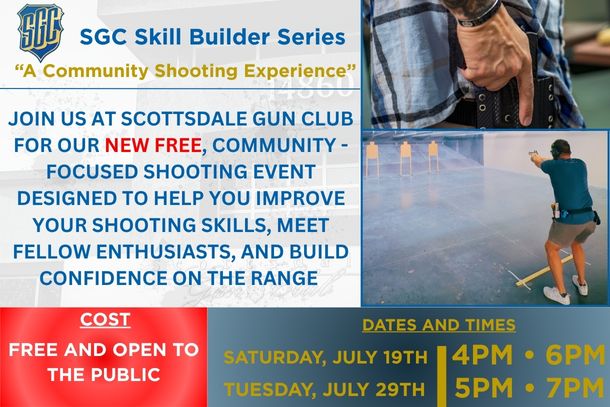 SGC

SGC Skill Builder Series

"A Community Shooting Experience"

14860

JOIN US AT SCOTTSDALE GUN CLUB FOR OUR NEW FREE, COMMUNITY - FOCUSED SHOOTING EVENT DESIGNED TO HELP YOU IMPROVE YOUR SHOOTING SKILLS, MEET FELLOW ENTHUSIASTS, AND BUILD CONFIDENCE ON THE RANGE

COST

FREE AND OPEN TO THE PUBLIC

DATES AND TIMES

SATURDAY, JULY 19TH | 4PM • 6PM

TUESDAY, JULY 29TH | 5PM • 7PM